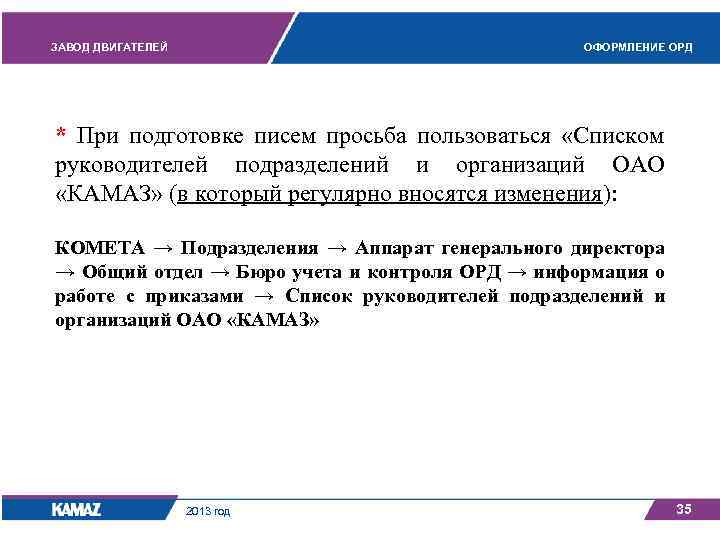 ЗАВОД ДВИГАТЕЛЕЙ

ОФОРМЛЕНИЕ ОРД

* При подготовке писем просьба пользоваться «Списком руководителей подразделений и организаций ОАО «КАМАЗ» (в который регулярно вносятся изменения):

КОМЕТА → Подразделения → Аппарат генерального директора → Общий отдел → Бюро учета и контроля ОРД → информация о работе с приказами → Список руководителей подразделений и организаций ОАО «КАМАЗ»

KAMAZ

2013 год

35